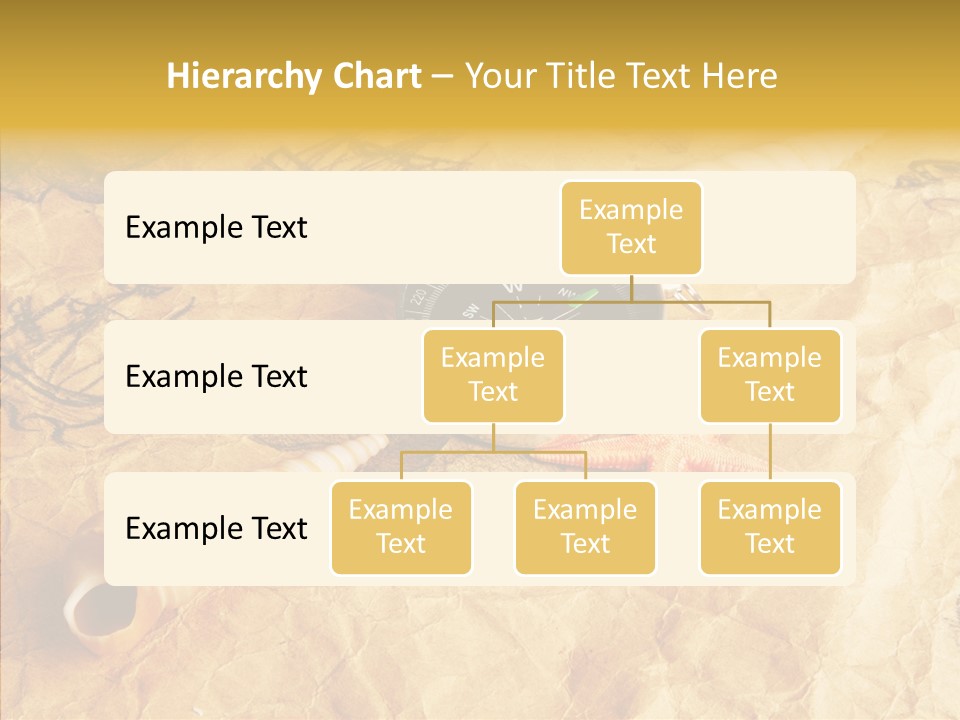 Hierarchy Chart – Your Title Text Here

Example Text

Example Text

Example Text

Example Text

Example Text

Example Text

Example Text

Example Text

Example Text